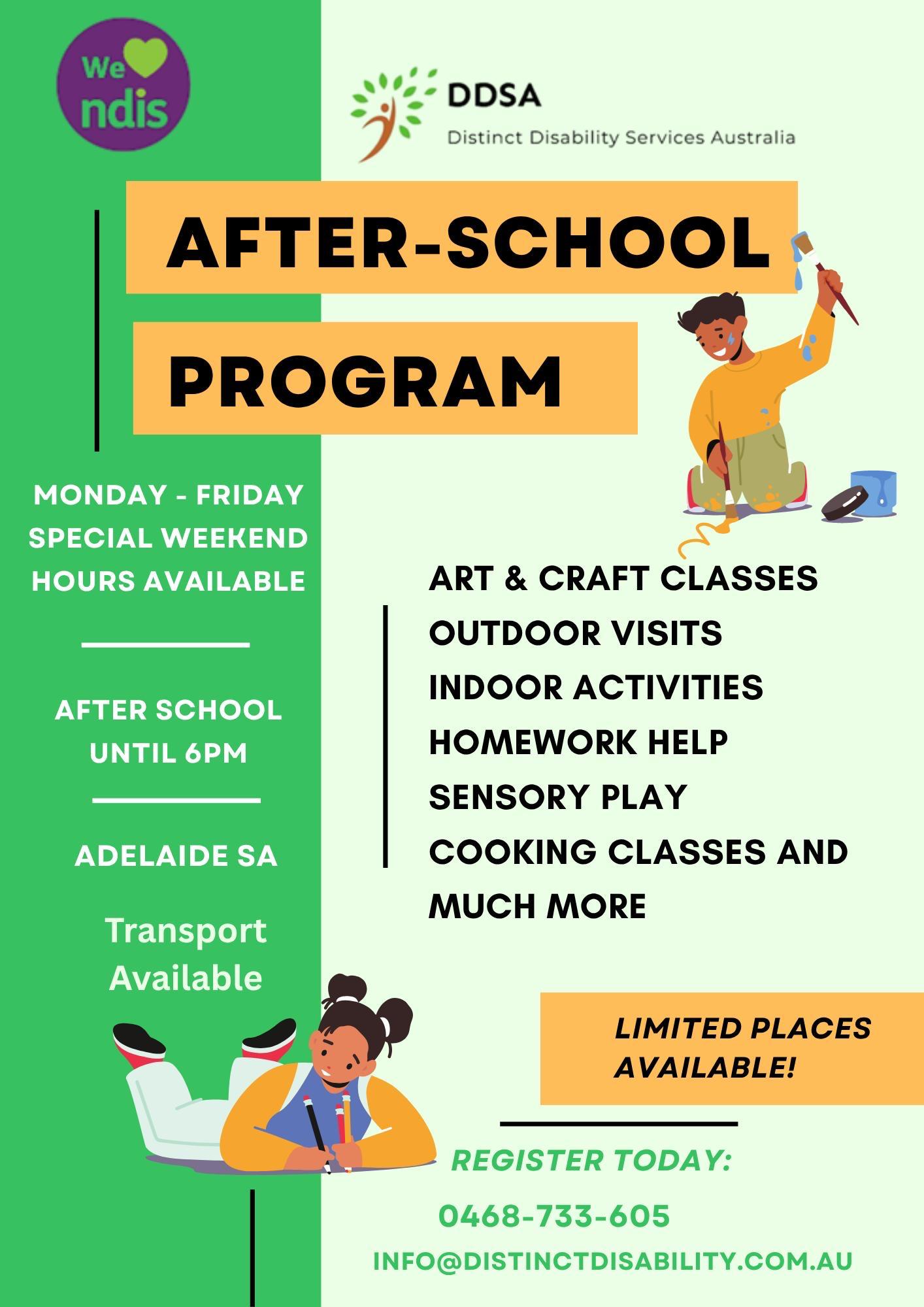 We ndis

DDSA
Distinct Disability Services Australia

AFTER-SCHOOL PROGRAM

MONDAY - FRIDAY SPECIAL WEEKEND HOURS AVAILABLE

AFTER SCHOOL UNTIL 6PM

ADELAIDE SA

Transport Available

ART & CRAFT CLASSES
OUTDOOR VISITS
INDOOR ACTIVITIES
HOMEWORK HELP
SENSORY PLAY
COOKING CLASSES AND MUCH MORE

LIMITED PLACES AVAILABLE!

REGISTER TODAY:

0468-733-605

INFO@DISTINCTDISABILITY.COM.AU